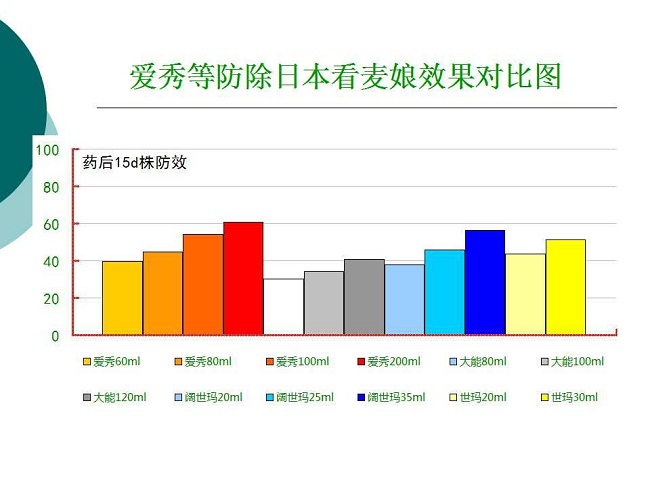 爱秀等防除日本看麦娘效果对比图

药后15d株防效

100
80
60
40
20
0

爱秀60ml
爱秀80ml
爱秀100ml
爱秀200ml
大能80ml
大能100ml
大能120ml
阔世玛20ml
阔世玛25ml
阔世玛35ml
世玛20ml
世玛30ml